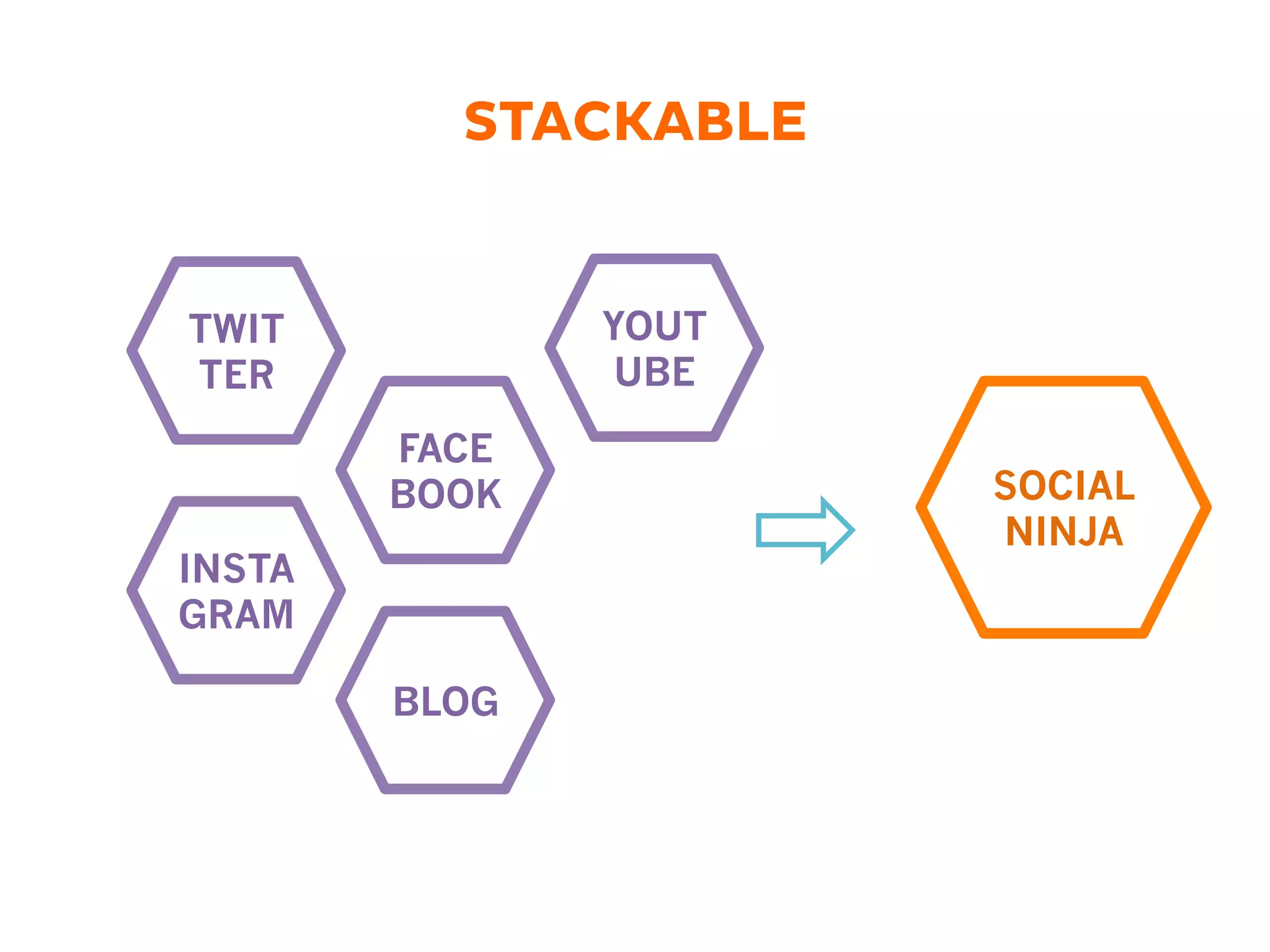 STACKABLE

TWIT TER

YOUT UBE

FACE BOOK

INSTA GRAM

BLOG

SOCIAL NINJA